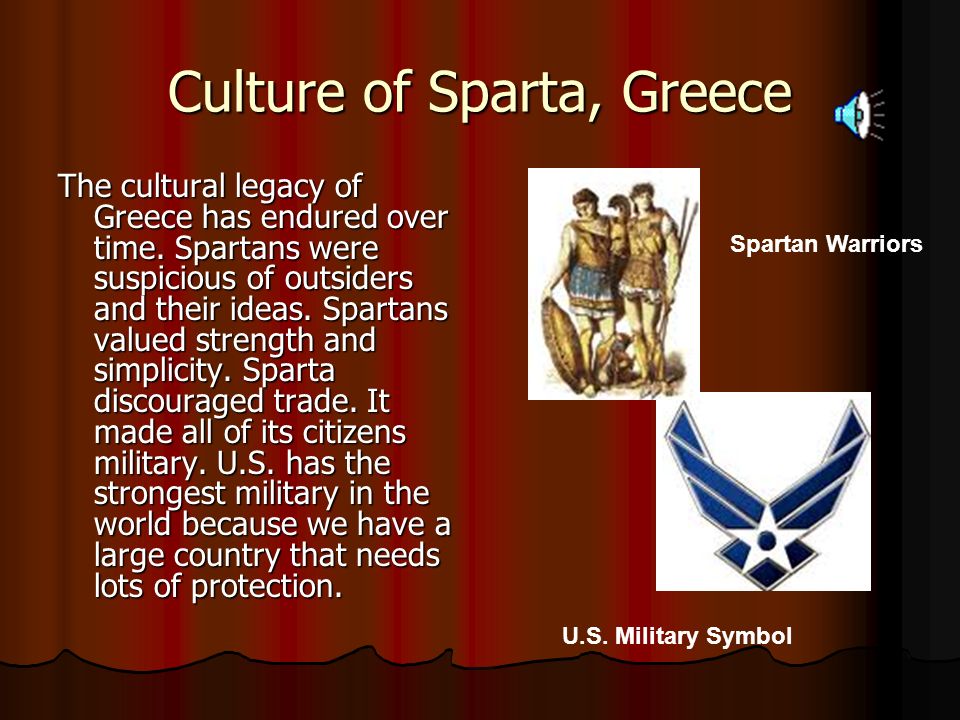 Culture of Sparta, Greece

The cultural legacy of Greece has endured over time. Spartans were suspicious of outsiders and their ideas. Spartans valued strength and simplicity. Sparta discouraged trade. It made all of its citizens military. U.S. has the strongest military in the world because we have a large country that needs lots of protection.

Spartan Warriors

U.S. Military Symbol